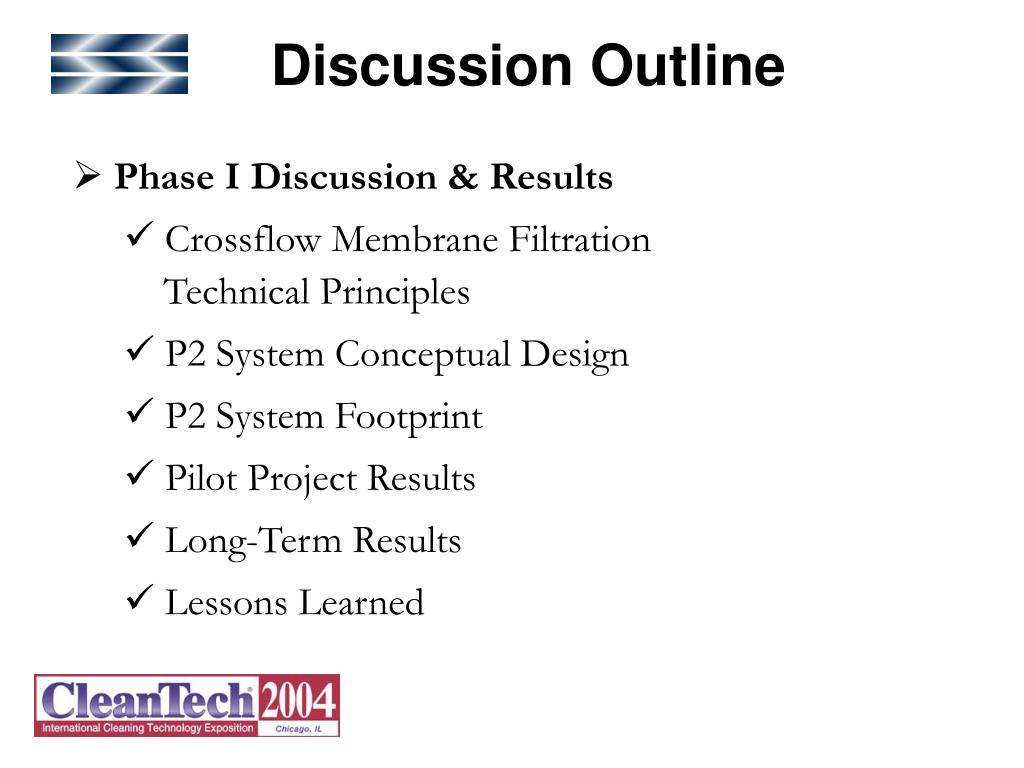 Discussion Outline

➢ Phase I Discussion & Results

✓ Crossflow Membrane Filtration Technical Principles

✓ P2 System Conceptual Design

✓ P2 System Footprint

✓ Pilot Project Results

✓ Long-Term Results

✓ Lessons Learned

CleanTech 2004
International Cleaning Technology Exposition
Chicago, IL